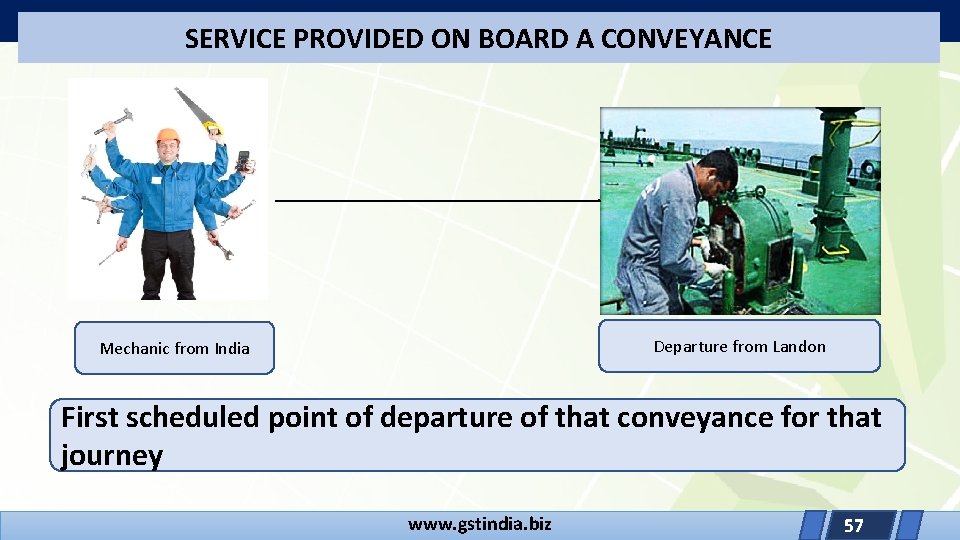 SERVICE PROVIDED ON BOARD A CONVEYANCE

Mechanic from India

Departure from Landon

First scheduled point of departure of that conveyance for that journey

www.gstindia.biz

57